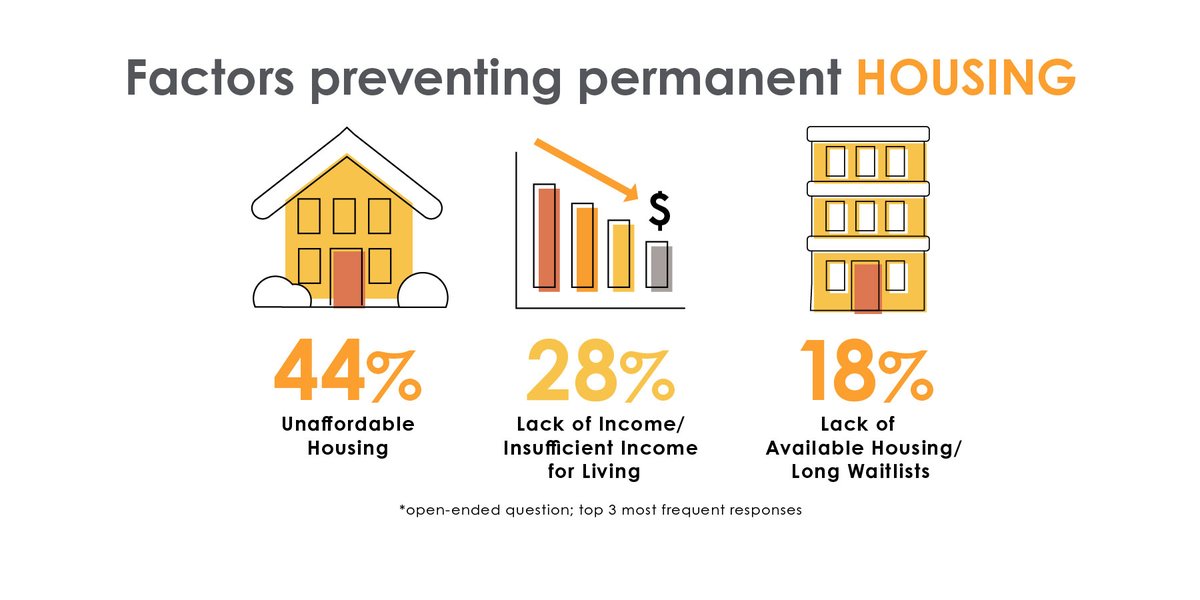 Factors preventing permanent HOUSING

$

44%
Unaffordable Housing

28%
Lack of Income/ Insufficient Income for Living

18%
Lack of Available Housing/ Long Waitlists

*open-ended question; top 3 most frequent responses